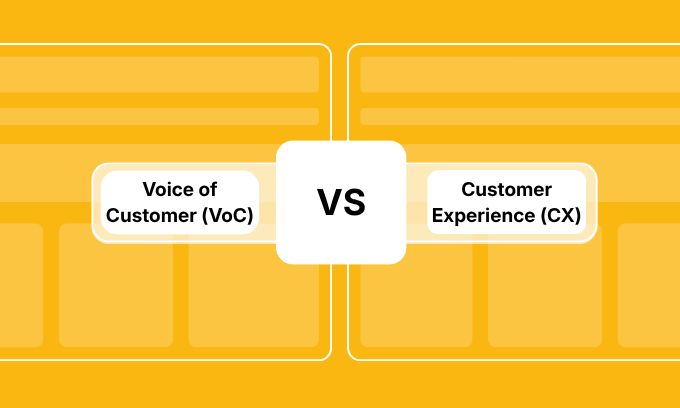 Voice of Customer (VoC)

VS

Customer Experience (CX)